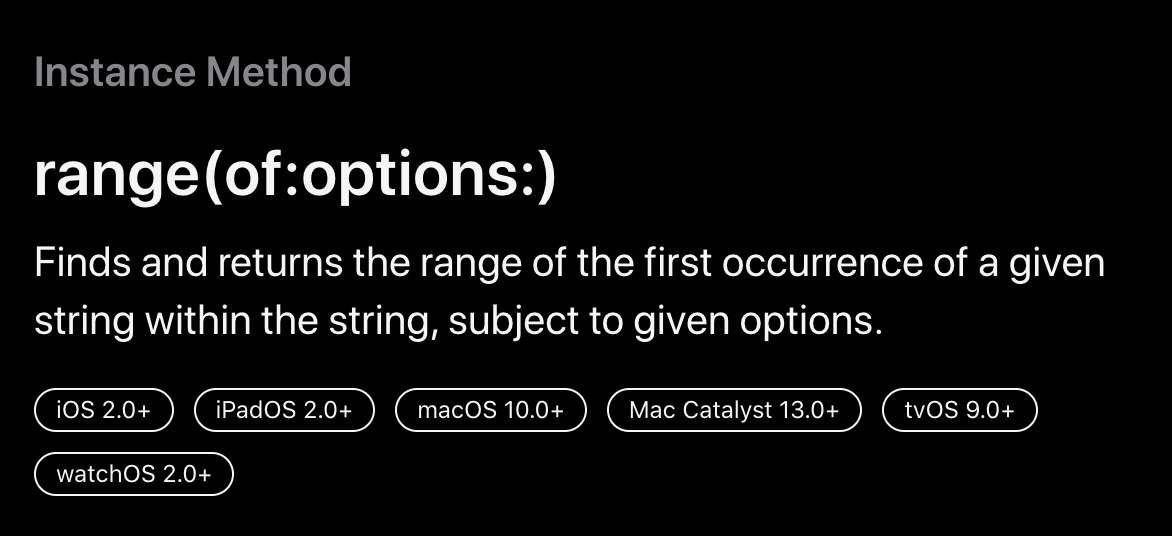 Instance Method

range(of:options:)

Finds and returns the range of the first occurrence of a given string within the string, subject to given options.

iOS 2.0+ iPadOS 2.0+ macOS 10.0+ Mac Catalyst 13.0+ tvOS 9.0+ watchOS 2.0+